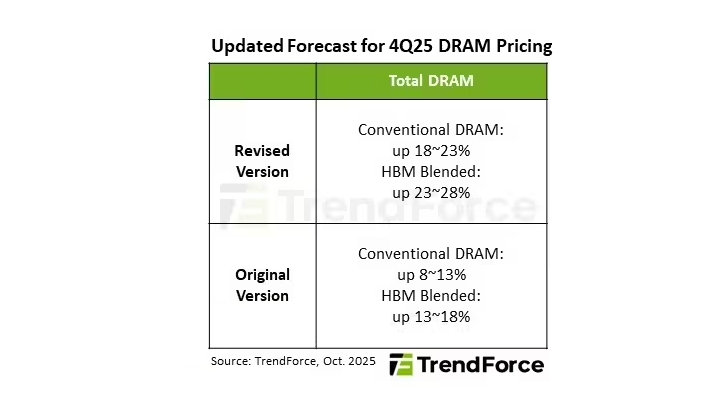 Updated Forecast for 4Q25 DRAM Pricing

| | Total DRAM |
|---|---|
| Revised Version | Conventional DRAM: up 18~23% HBM Blended: up 23~28% |
| Original Version | Conventional DRAM: up 8~13% HBM Blended: up 13~18% |

TrendForce

Source: TrendForce, Oct. 2025

TrendForce